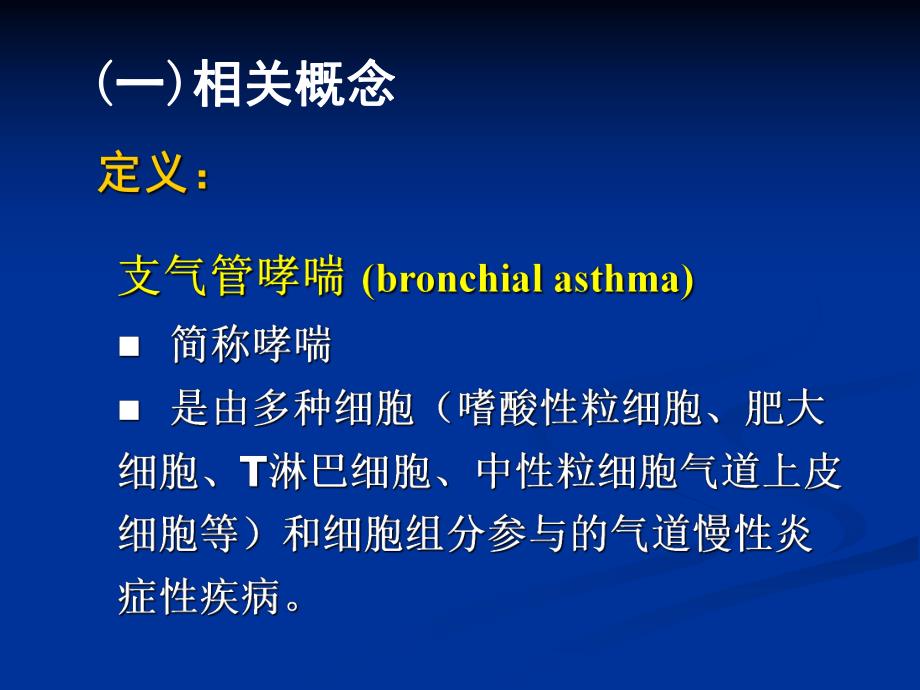 (一) 相关概念

定义：

支气管哮喘 (bronchial asthma)

■ 简称哮喘

■ 是由多种细胞（嗜酸性粒细胞、肥大细胞、T淋巴细胞、中性粒细胞气道上皮细胞等）和细胞组分参与的气道慢性炎症性疾病。